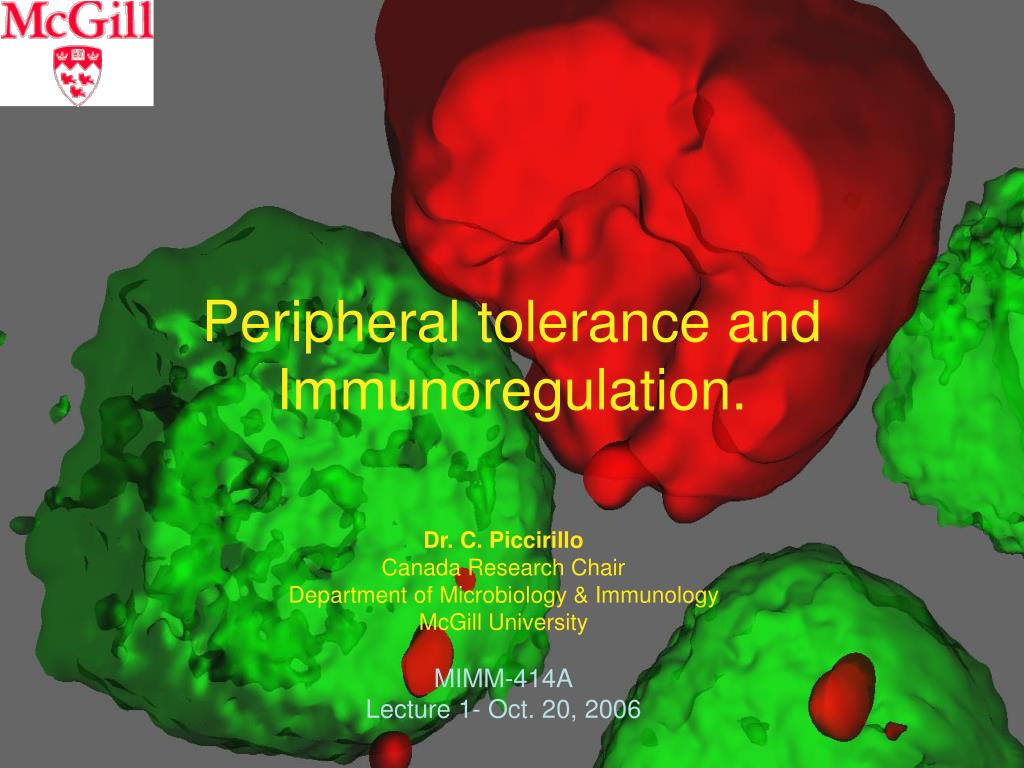 McGill

Peripheral tolerance and Immunoregulation.

Dr. C. Piccirillo
Canada Research Chair
Department of Microbiology & Immunology
McGill University

MIMM-414A
Lecture 1- Oct. 20, 2006